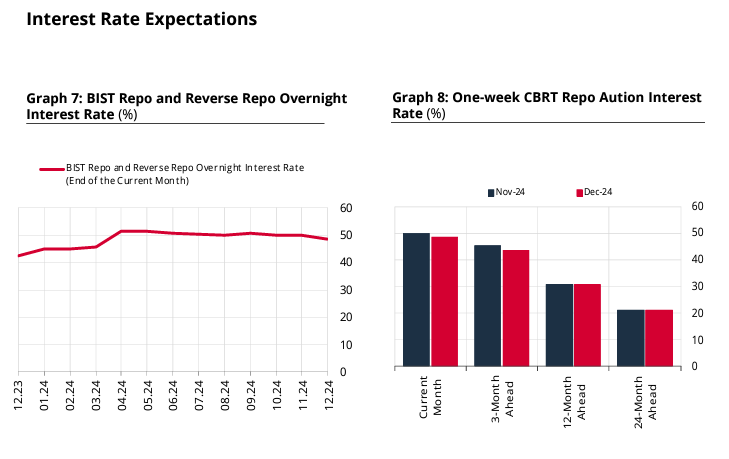 Interest Rate Expectations

Graph 7: BIST Repo and Reverse Repo Overnight Interest Rate (%)

BIST Repo and Reverse Repo Overnight Interest Rate (End of the Current Month)

60
50
40
30
20
10
0

12.23
01.24
02.24
03.24
04.24
05.24
06.24
07.24
08.24
09.24
10.24
11.24
12.24

Graph 8: One-week CBRT Repo Aution Interest Rate (%)

Nov-24
Dec-24

60
50
40
30
20
10
0

Current Month
3-Month Ahead
12-Month Ahead
24-Month Ahead